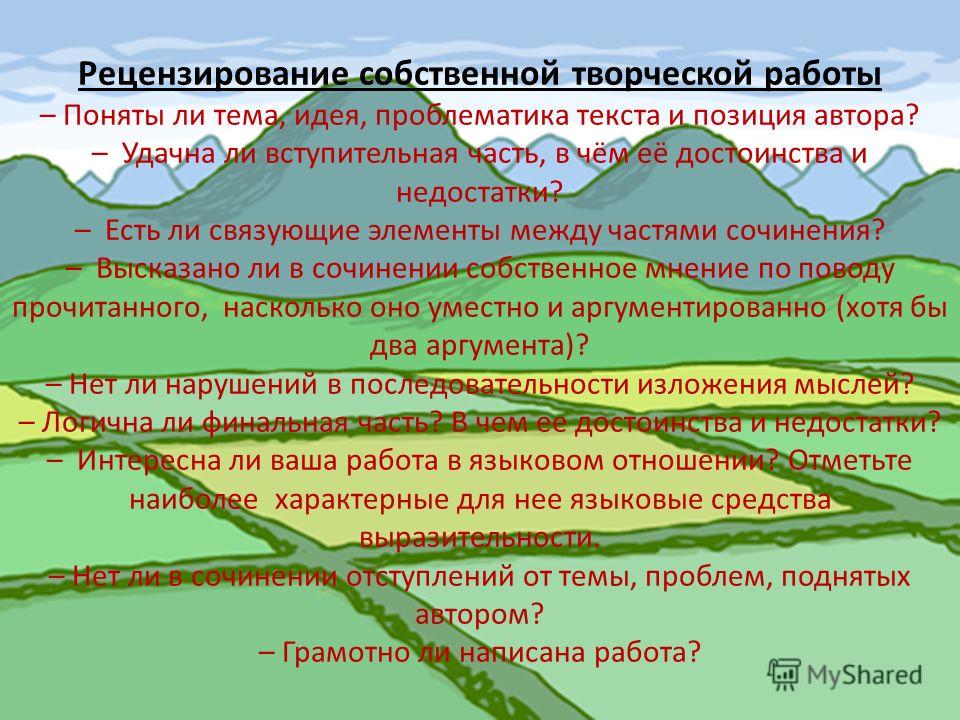 Рецензирование собственной творческой работы

– Поняты ли тема, идея, проблематика текста и позиция автора?

– Удачна ли вступительная часть, в чём её достоинства и недостатки?

– Есть ли связующие элементы между частями сочинения?

– Высказано ли в сочинении собственное мнение по поводу прочитанного, насколько оно уместно и аргументированно (хотя бы два аргумента)?

– Нет ли нарушений в последовательности изложения мыслей?

– Логична ли финальная часть? В чем ее достоинства и недостатки?

– Интересна ли ваша работа в языковом отношении? Отметьте наиболее характерные для нее языковые средства выразительности.

– Нет ли в сочинении отступлений от темы, проблем, поднятых автором?

– Грамотно ли написана работа?

MyShared